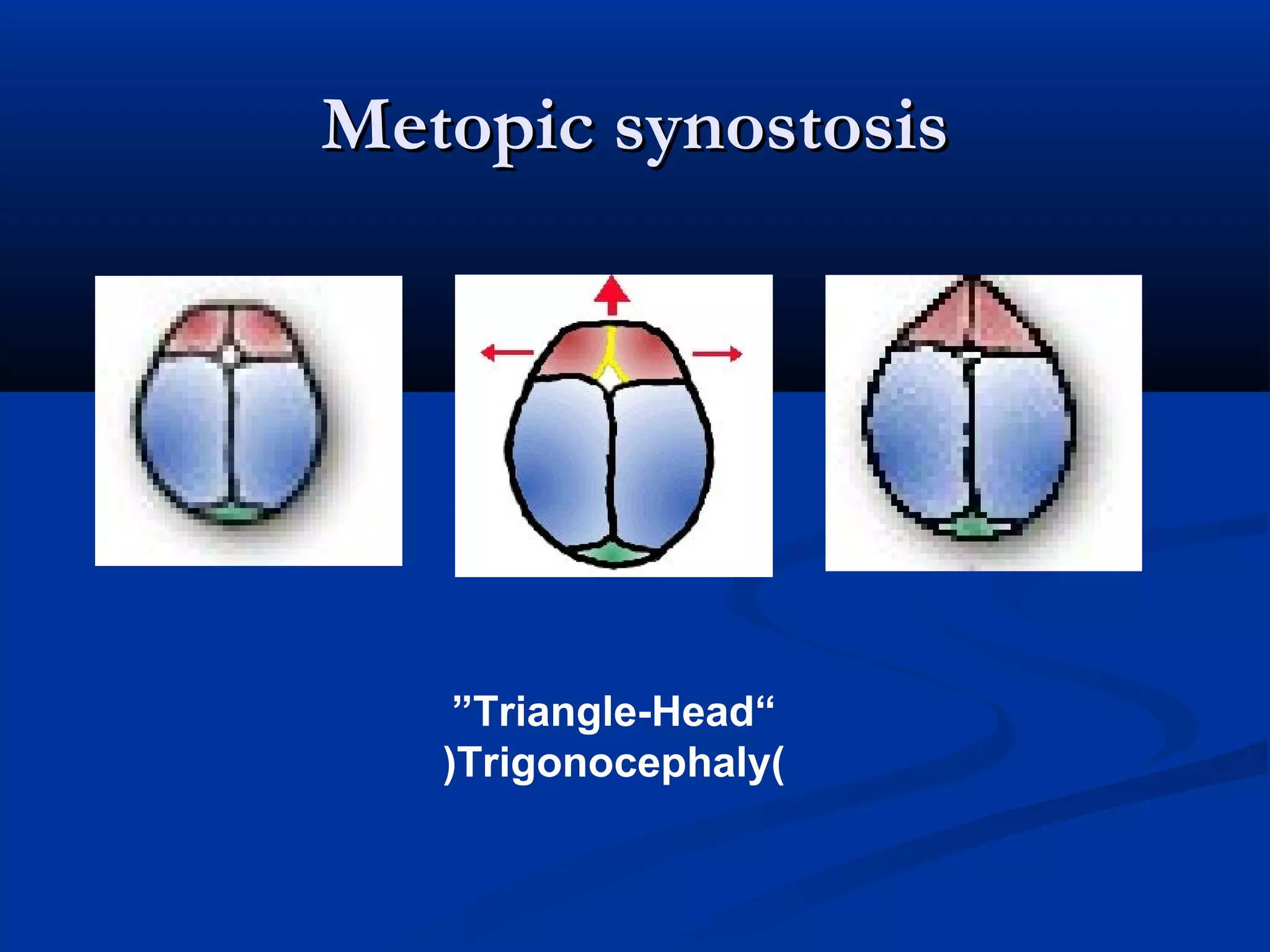 Metopic synostosis

”Triangle-Head“
)Trigonocephaly(